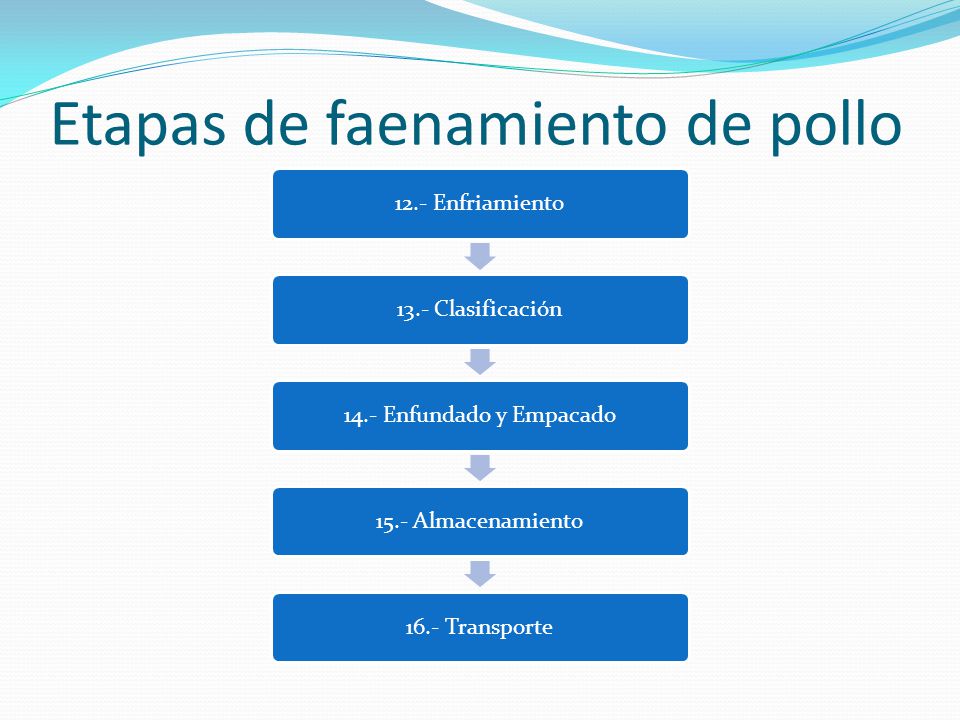 Etapas de faenamiento de pollo

12.- Enfriamiento

13.- Clasificación

14.- Enfundado y Empacado

15.- Almacenamiento

16.- Transporte